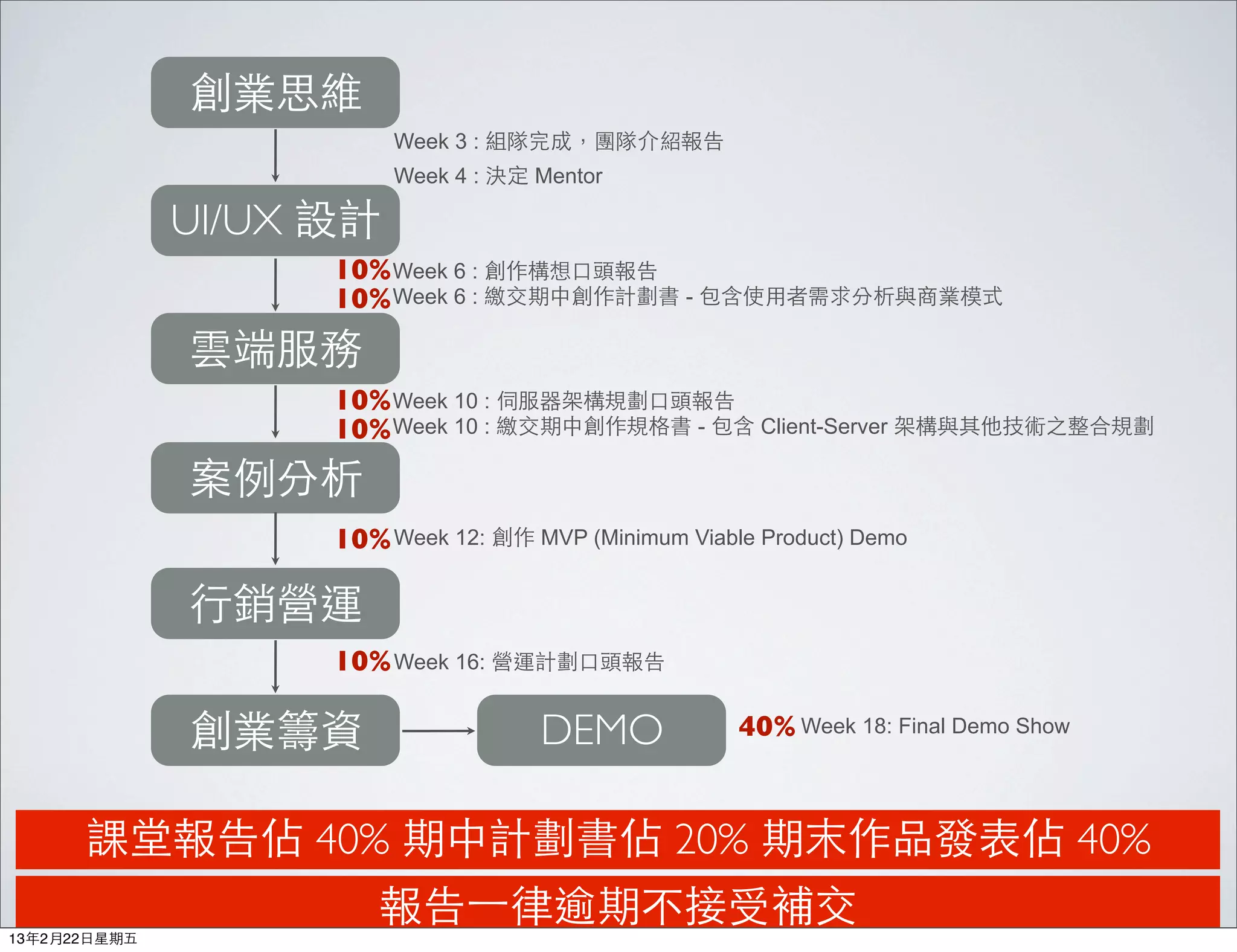 創業思維

Week 3 : 組隊完成，團隊介紹報告

Week 4 : 決定 Mentor

UI/UX 設計

10% Week 6 : 創作構想口頭報告

10% Week 6 : 繳交期中創作計劃書 - 包含使用者需求分析與商業模式

雲端服務

10% Week 10 : 伺服器架構規劃口頭報告

10% Week 10 : 繳交期中創作規格書 - 包含 Client-Server 架構與其他技術之整合規劃

案例分析

10% Week 12: 創作 MVP (Minimum Viable Product) Demo

行銷營運

10% Week 16: 營運計劃口頭報告

創業籌資

DEMO

40% Week 18: Final Demo Show

課堂報告佔 40% 期中計劃書佔 20% 期末作品發表佔 40%

報告一律逾期不接受補交

13年2月22日星期五